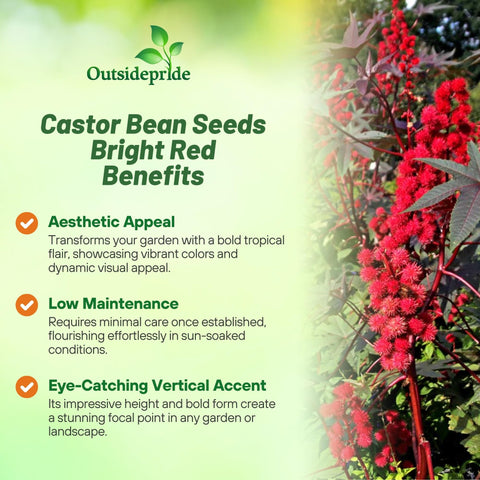 Outsidepride

Castor Bean Seeds Bright Red Benefits

Aesthetic Appeal
Transforms your garden with a bold tropical flair, showcasing vibrant colors and dynamic visual appeal.

Low Maintenance
Requires minimal care once established, flourishing effortlessly in sun-soaked conditions.

Eye-Catching Vertical Accent
Its impressive height and bold form create a stunning focal point in any garden or landscape.